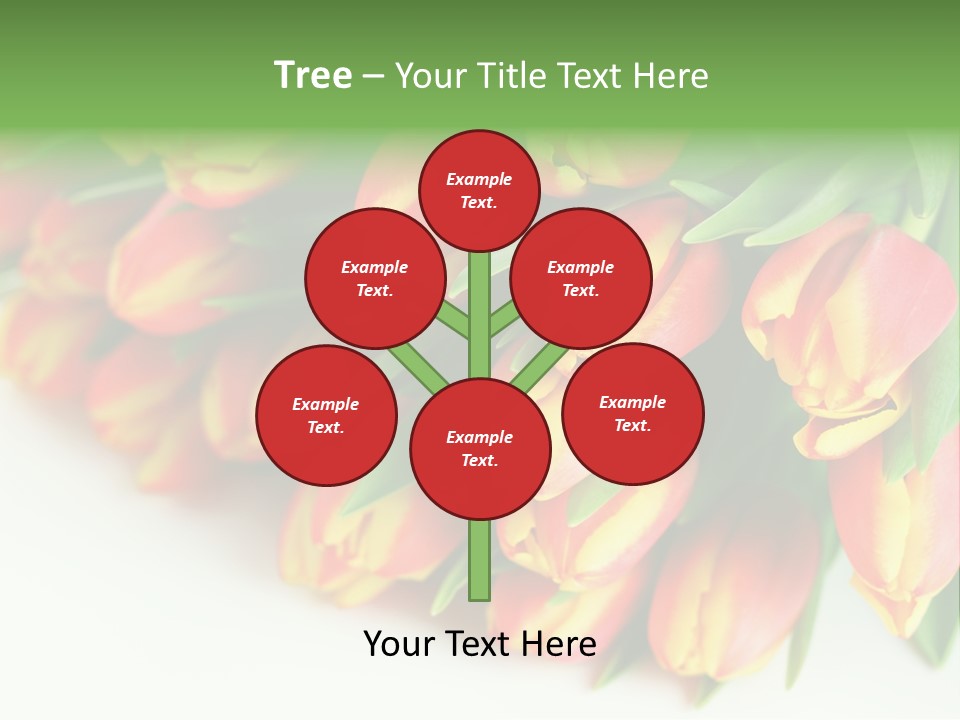 Tree – Your Title Text Here

Example Text.

Example Text.

Example Text.

Example Text.

Example Text.

Example Text.

Your Text Here